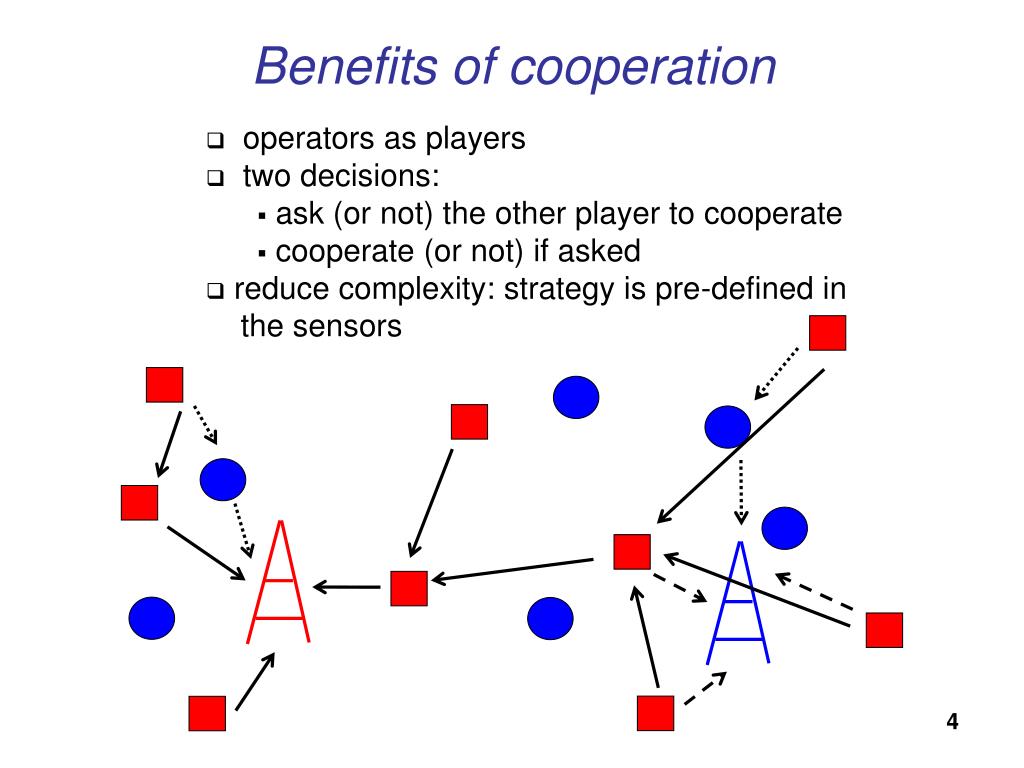 Benefits of cooperation

❑ operators as players
❑ two decisions:
▪ ask (or not) the other player to cooperate
▪ cooperate (or not) if asked
❑ reduce complexity: strategy is pre-defined in the sensors

4